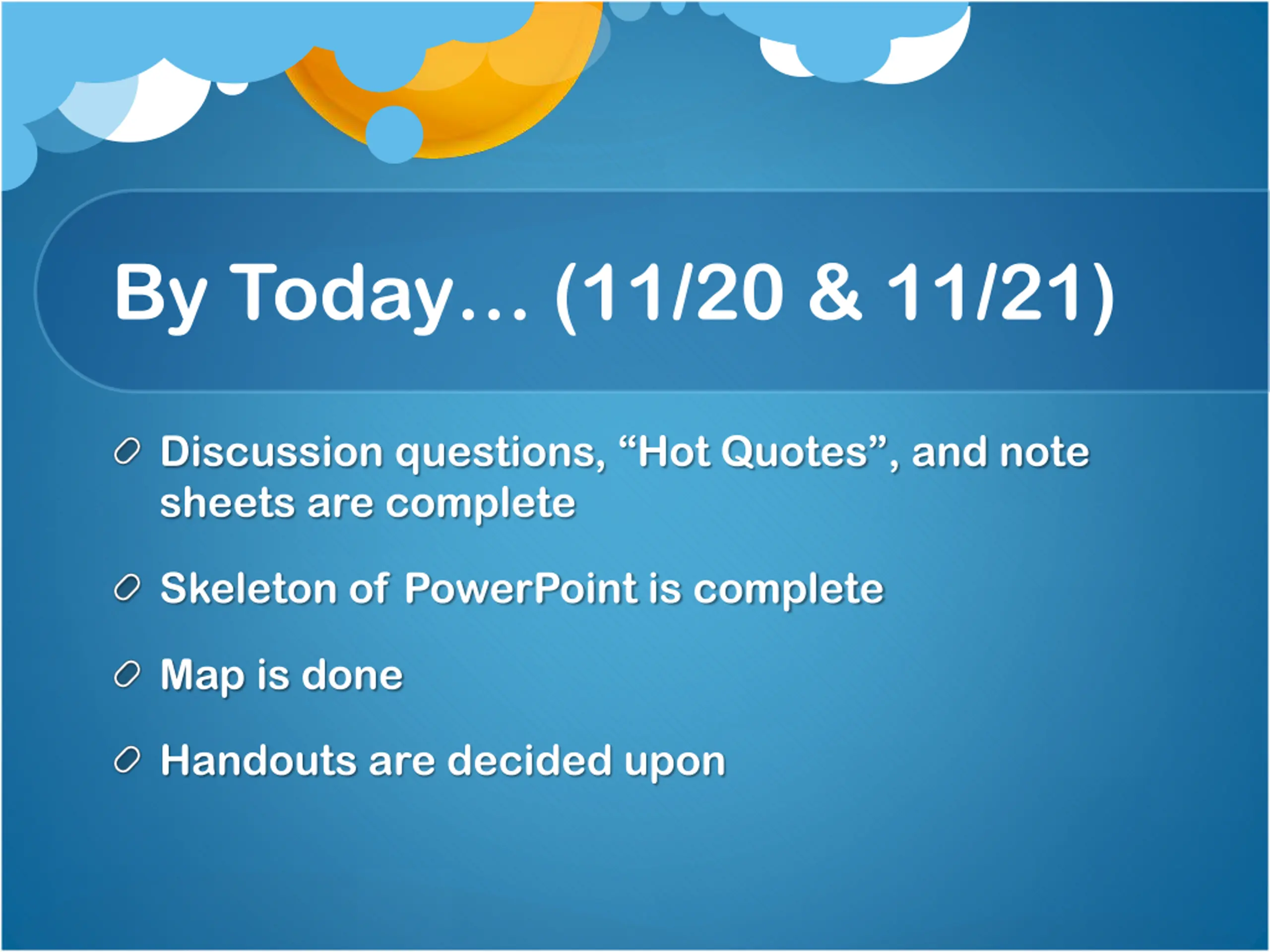 By Today… (11/20 & 11/21)

Discussion questions, “Hot Quotes”, and note sheets are complete

Skeleton of PowerPoint is complete

Map is done

Handouts are decided upon